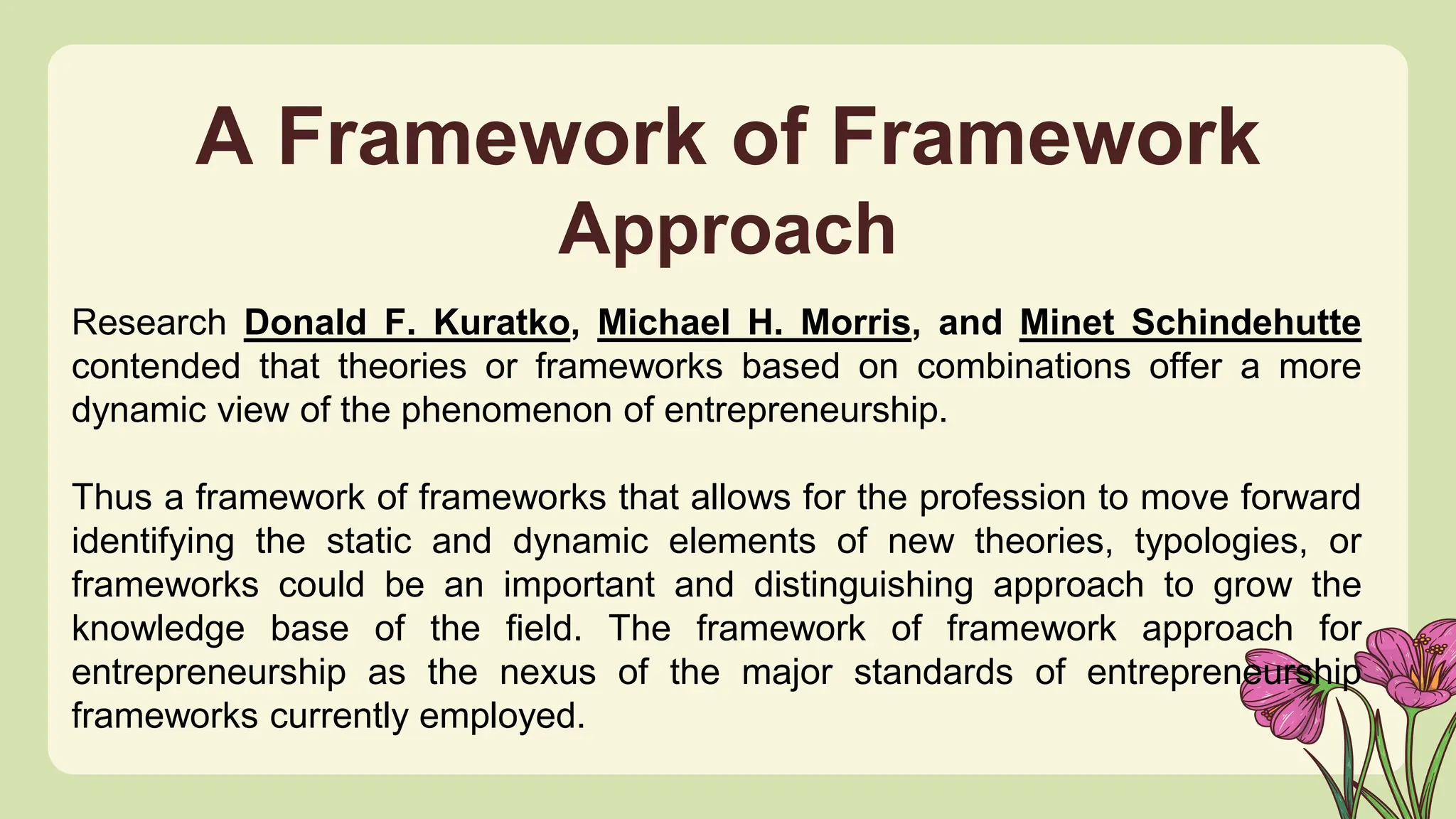 A Framework of Framework Approach

Research Donald F. Kuratko, Michael H. Morris, and Minet Schindehutte contended that theories or frameworks based on combinations offer a more dynamic view of the phenomenon of entrepreneurship.

Thus a framework of frameworks that allows for the profession to move forward identifying the static and dynamic elements of new theories, typologies, or frameworks could be an important and distinguishing approach to grow the knowledge base of the field. The framework of framework approach for entrepreneurship as the nexus of the major standards of entrepreneurship frameworks currently employed.